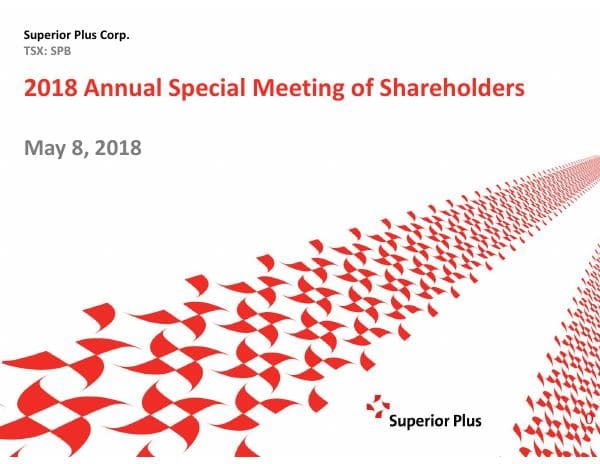 Superior Plus Corp.
TSX: SPB

2018 Annual Special Meeting of Shareholders

May 8, 2018

Superior Plus